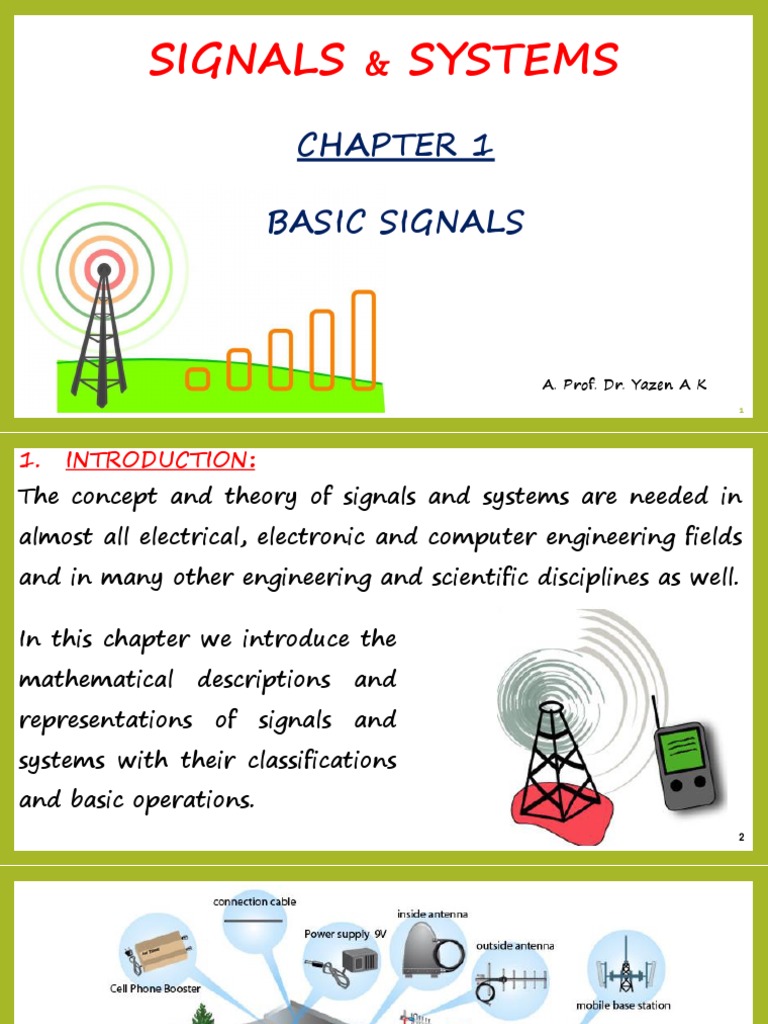 SIGNALS & SYSTEMS

CHAPTER 1

BASIC SIGNALS

A. Prof. Dr. Yazen A K

1

1. INTRODUCTION:

The concept and theory of signals and systems are needed in almost all electrical, electronic and computer engineering fields and in many other engineering and scientific disciplines as well.

In this chapter we introduce the mathematical descriptions and representations of signals and systems with their classifications and basic operations.

2

connection cable

Power supply 9V

inside antenna

outside antenna

Cell Phone Booster

mobile base station